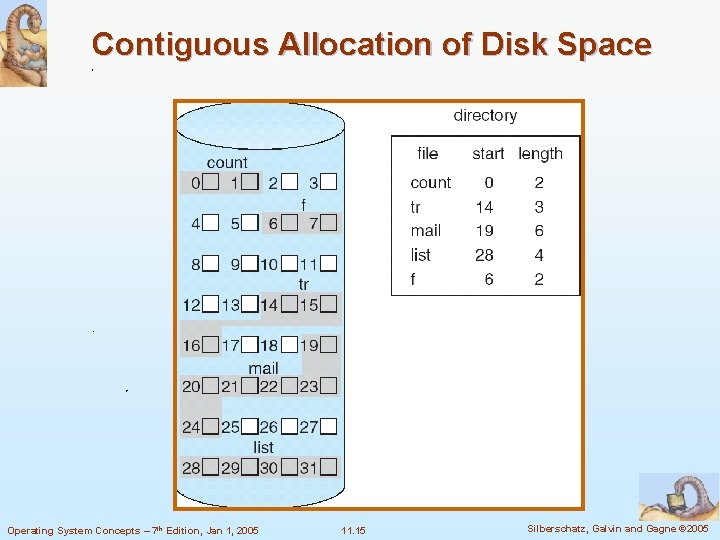 Contiguous Allocation of Disk Space

count
0 1 2 3
f
4 5 6 7
8 9 10 11
tr
12 13 14 15
16 17 18 19
mail
20 21 22 23
24 25 26 27
list
28 29 30 31

directory

| file | start | length |
|---|---|---|
| count | 0 | 2 |
| tr | 14 | 3 |
| mail | 19 | 6 |
| list | 28 | 4 |
| f | 6 | 2 |

Operating System Concepts – 7th Edition, Jan 1, 2005

11.15

Silberschatz, Galvin and Gagne ©2005